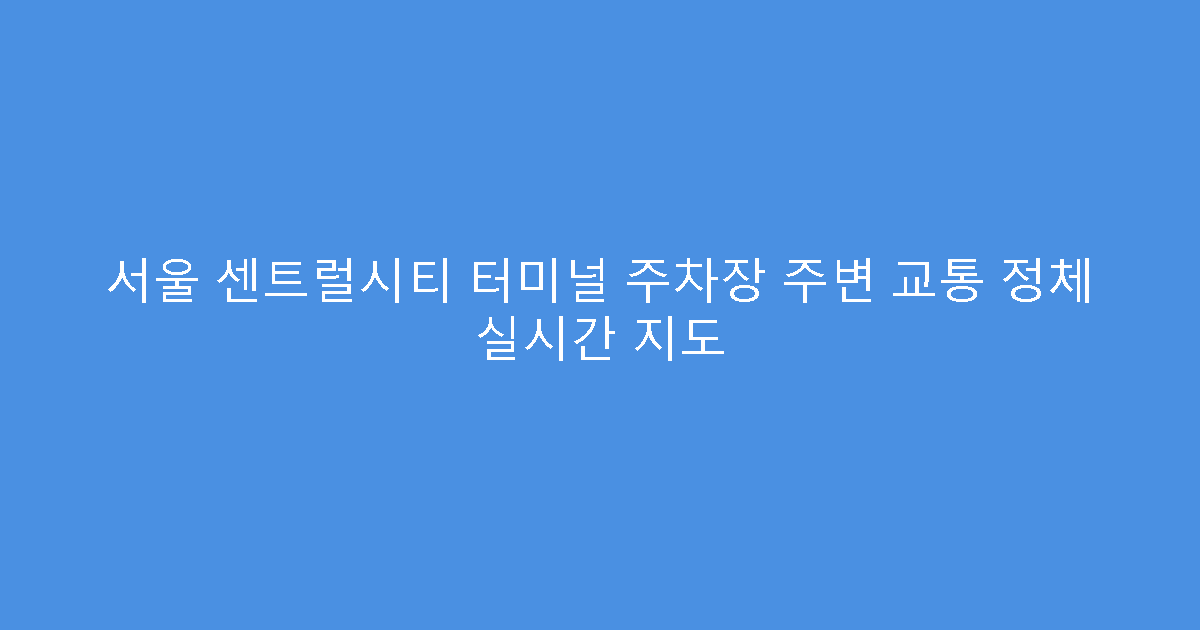 서울 센트럴시티 터미널 주차장 주변 교통 정체 실시간 지도